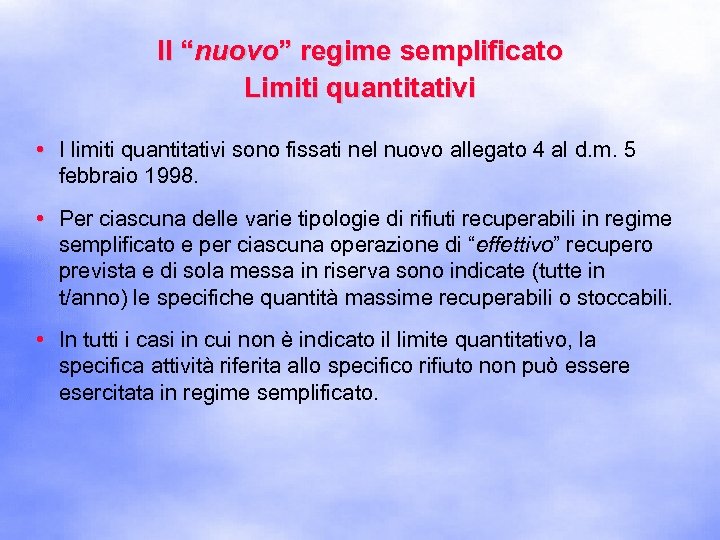 Il “nuovo” regime semplificato
Limiti quantitativi

• I limiti quantitativi sono fissati nel nuovo allegato 4 al d.m. 5 febbraio 1998.

• Per ciascuna delle varie tipologie di rifiuti recuperabili in regime semplificato e per ciascuna operazione di “effettivo” recupero prevista e di sola messa in riserva sono indicate (tutte in t/anno) le specifiche quantità massime recuperabili o stoccabili.

• In tutti i casi in cui non è indicato il limite quantitativo, la specifica attività riferita allo specifico rifiuto non può essere esercitata in regime semplificato.